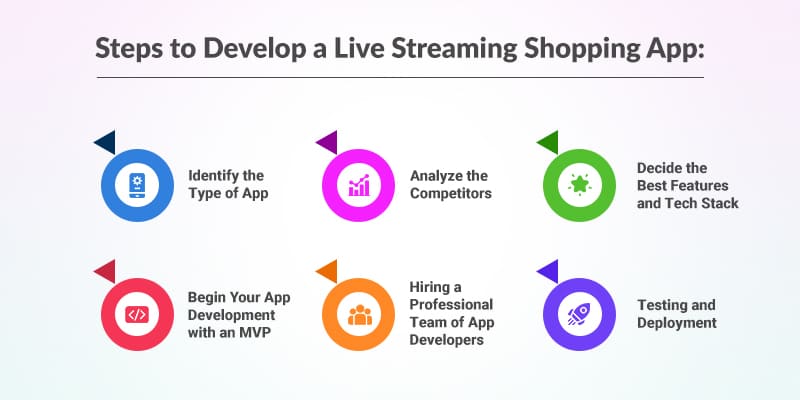 Steps to Develop a Live Streaming Shopping App:

Identify the Type of App

Analyze the Competitors

Decide the Best Features and Tech Stack

Begin Your App Development with an MVP

Hiring a Professional Team of App Developers

Testing and Deployment